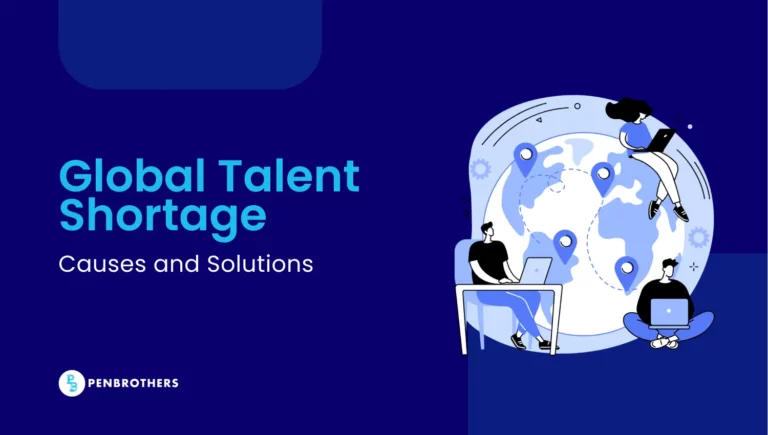 Global Talent Shortage

Causes and Solutions

PENBROTHERS